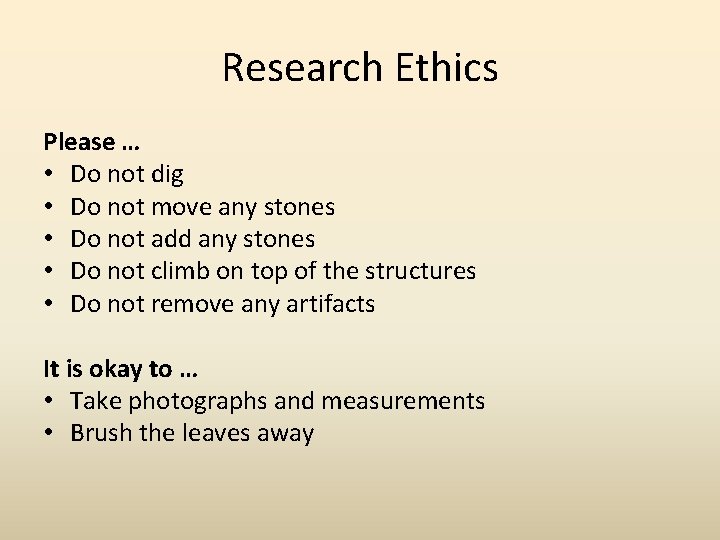 Research Ethics

Please …
• Do not dig
• Do not move any stones
• Do not add any stones
• Do not climb on top of the structures
• Do not remove any artifacts

It is okay to …
• Take photographs and measurements
• Brush the leaves away